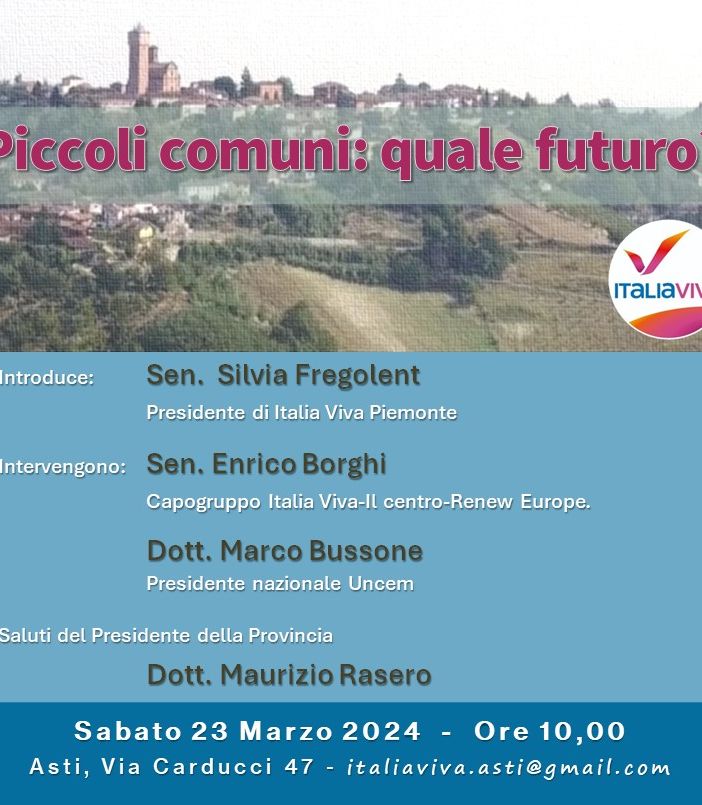 Piccoli comuni: quale futuro

ITALIAVIV

Introduce: Sen. Silvia Fregolent
Presidente di Italia Viva Piemonte

Intervengono: Sen. Enrico Borghi
Capogruppo Italia Viva-Il centro-Renew Europe.

Dott. Marco Bussone
Presidente nazionale Uncem

Saluti del Presidente della Provincia
Dott. Maurizio Rasero

Sabato 23 Marzo 2024 - Ore 10,00
Asti, Via Carducci 47 - italiaviva.asti@gmail.com